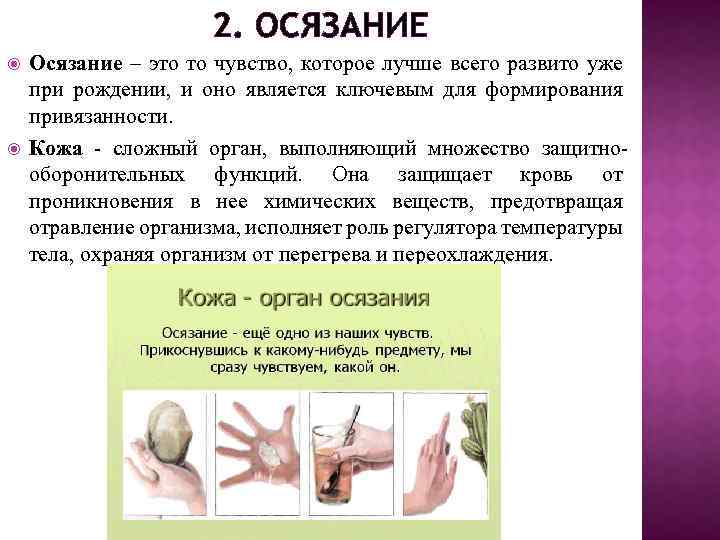 2. ОСЯЗАНИЕ

Осязание – это то чувство, которое лучше всего развито уже при рождении, и оно является ключевым для формирования привязанности.

Кожа - сложный орган, выполняющий множество защитно-оборонительных функций. Она защищает кровь от проникновения в нее химических веществ, предотвращая отравление организма, исполняет роль регулятора температуры тела, охраняя организм от перегрева и переохлаждения.

Кожа - орган осязания

Осязание - ещё одно из наших чувств. Прикоснувшись к какому-нибудь предмету, мы сразу чувствуем, какой он.